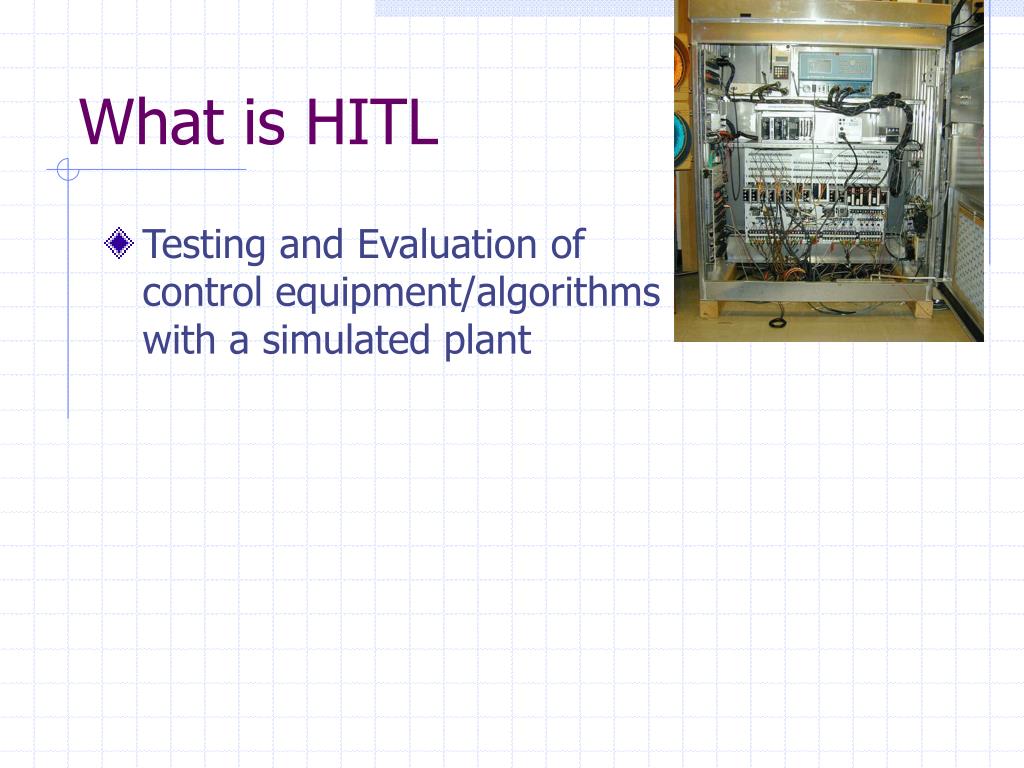 What is HITL

Testing and Evaluation of control equipment/algorithms with a simulated plant